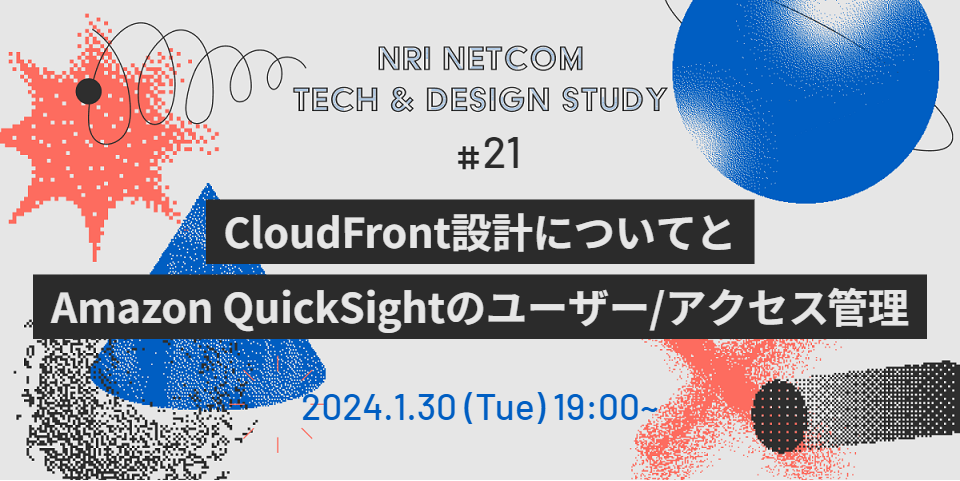 NRI NETCOM
TECH & DESIGN STUDY
#21

CloudFront設計についてと
Amazon QuickSightのユーザー/アクセス管理

2024.1.30 (Tue) 19:00~